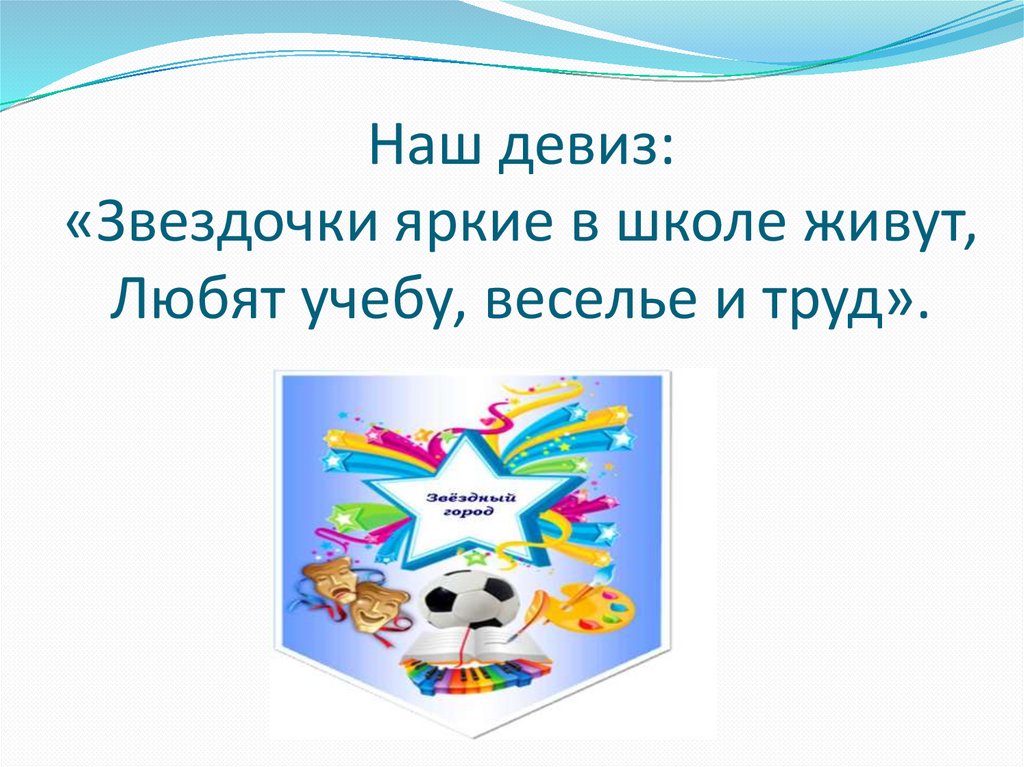 Наш девиз:
«Звездочки яркие в школе живут,
Любят учебу, веселье и труд».

Звёздный город